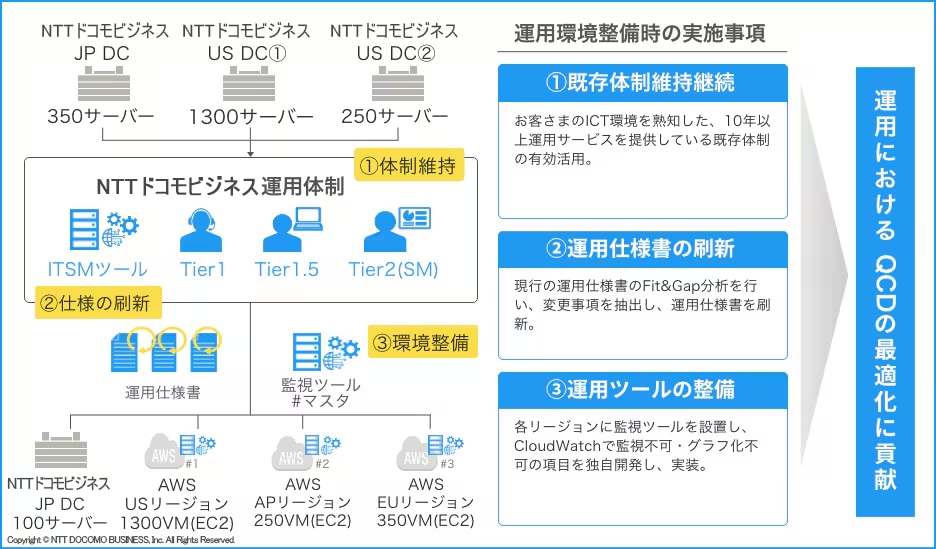 NTTドコモビジネス JP DC
350サーバー

NTTドコモビジネス US DC①
1300サーバー

NTTドコモビジネス US DC②
250サーバー

①体制維持

NTTドコモビジネス運用体制

ITSMツール
Tier1
Tier1.5
Tier2(SM)

②仕様の刷新

運用仕様書

③環境整備

監視ツール
#マスタ

NTTドコモビジネス
JP DC
100サーバー

AWS
#1
AWS
USリージョン
1300VM(EC2)

AWS
#2
AWS
APリージョン
250VM(EC2)

AWS
#3
AWS
EUリージョン
350VM(EC2)

Copyright © NTT DOCOMO BUSINESS, Inc. All Rights Reserved.

運用環境整備時の実施事項

①既存体制維持継続

お客さまのICT環境を熟知した、10年以上運用サービスを提供している既存体制の有効活用。

②運用仕様書の刷新

現行の運用仕様書のFit&Gap分析を行い、変更事項を抽出し、運用仕様書を刷新。

③運用ツールの整備

各リージョンに監視ツールを設置し、CloudWatchで監視不可・グラフ化不可の項目を独自開発し、実装。

運用における QCDの最適化に貢献